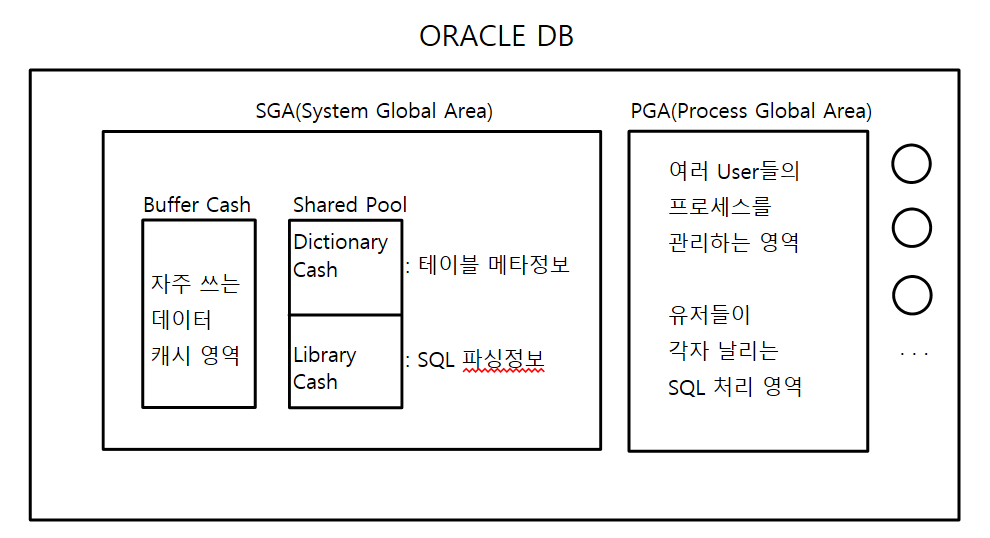 ORACLE DB

SGA(System Global Area)

Buffer Cash

자주 쓰는 데이터 캐시 영역

Shared Pool

Dictionary Cash

: 테이블 메타정보

Library Cash

: SQL 파싱정보

PGA(Process Global Area)

여러 User들의 프로세스를 관리하는 영역

유저들이 각자 날리는 SQL 처리 영역

. . .